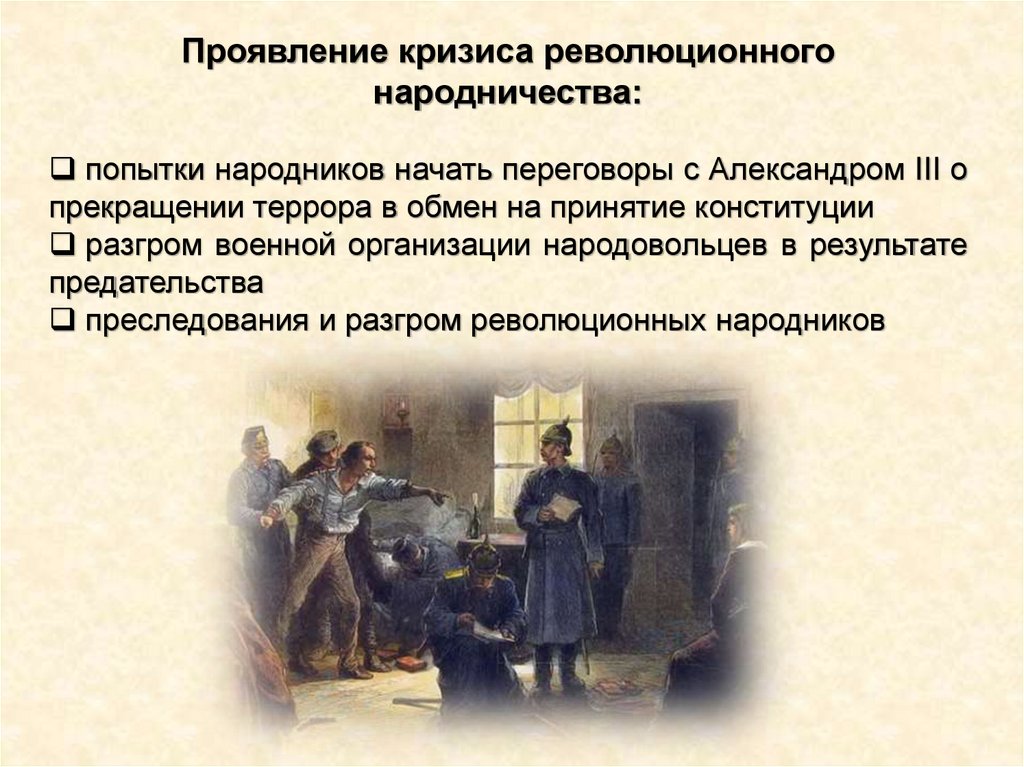 Проявление кризиса революционного народничества:

❑ попытки народников начать переговоры с Александром III о прекращении террора в обмен на принятие конституции
❑ разгром военной организации народовольцев в результате предательства
❑ преследования и разгром революционных народников